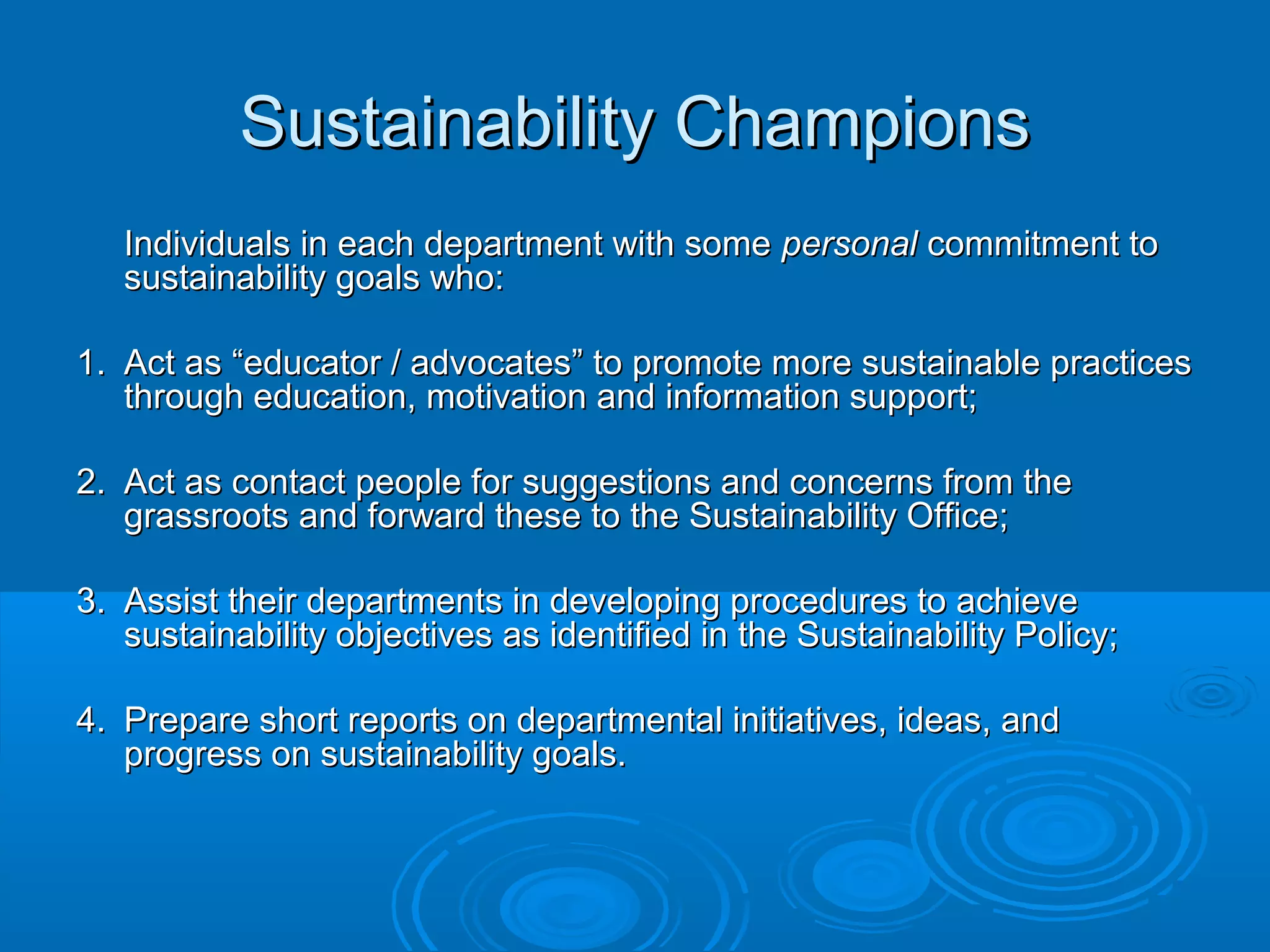 Sustainability Champions

Individuals in each department with some personal commitment to sustainability goals who:

1. Act as “educator / advocates” to promote more sustainable practices through education, motivation and information support;

2. Act as contact people for suggestions and concerns from the grassroots and forward these to the Sustainability Office;

3. Assist their departments in developing procedures to achieve sustainability objectives as identified in the Sustainability Policy;

4. Prepare short reports on departmental initiatives, ideas, and progress on sustainability goals.